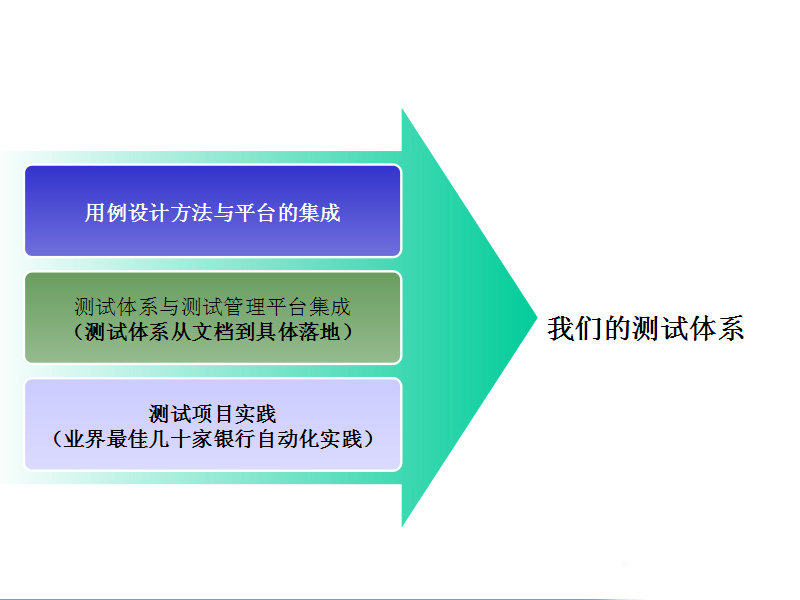 用例设计方法与平台的集成

测试体系与测试管理平台集成
（测试体系从文档到具体落地）

测试项目实践
（业界最佳几十家银行自动化实践）

我们的测试体系